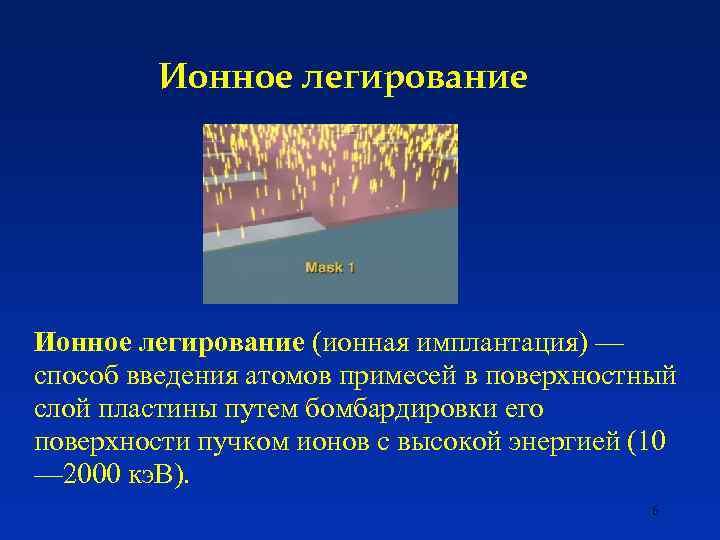 Ионное легирование

Mask 1

Ионное легирование (ионная имплантация) — способ введения атомов примесей в поверхностный слой пластины путем бомбардировки его поверхности пучком ионов с высокой энергией (10 —2000 кэВ).

6